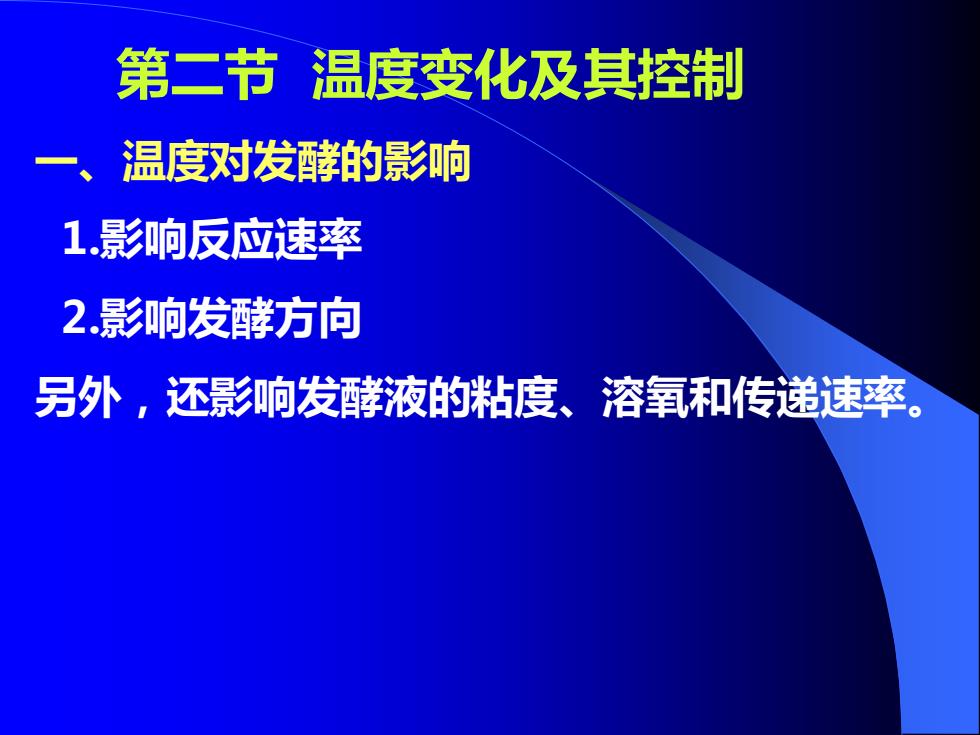 第二节 温度变化及其控制

一、温度对发酵的影响

1.影响反应速率

2.影响发酵方向

另外，还影响发酵液的粘度、溶氧和传递速率。